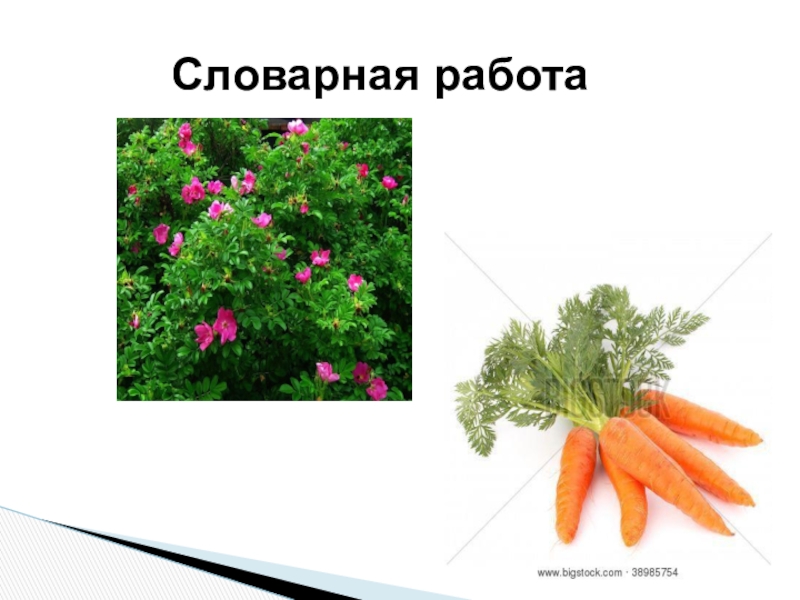 Словарная работа

www.bigstock.com · 38985754